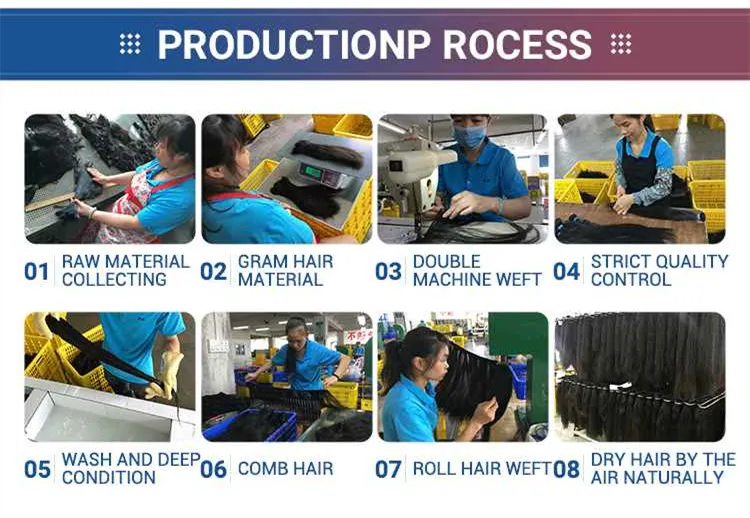 PRODUCTIONP ROCESS

01 RAW MATERIAL COLLECTING

02 GRAM HAIR MATERIAL

03 DOUBLE MACHINE WEFT

04 STRICT QUALITY CONTROL

05 WASH AND DEEP CONDITION

06 COMB HAIR

07 ROLL HAIR WEFT

08 DRY HAIR BY THE AIR NATURALLY